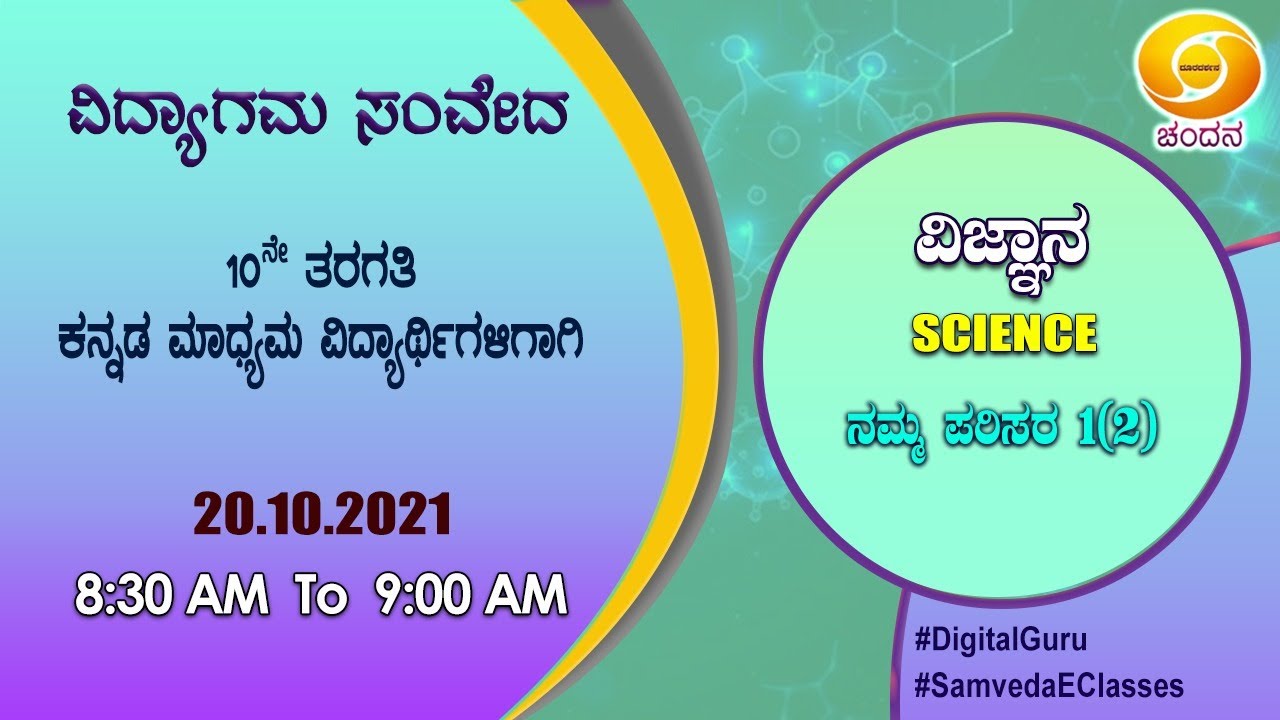 ವಿದ್ಯಾಗಮ ಸಂವೇದ

10ನೇ ತರಗತಿ
ಕನ್ನಡ ಮಾಧ್ಯಮ ವಿದ್ಯಾರ್ಥಿಗಳಿಗಾಗಿ

20.10.2021
8:30 AM To 9:00 AM

ದೂರದರ್ಶನ
ಚಂದನ

ವಿಜ್ಞಾನ
SCIENCE
ನಮ್ಮ ಪರಿಸರ 1(2)

#DigitalGuru
#SamvedaEClasses